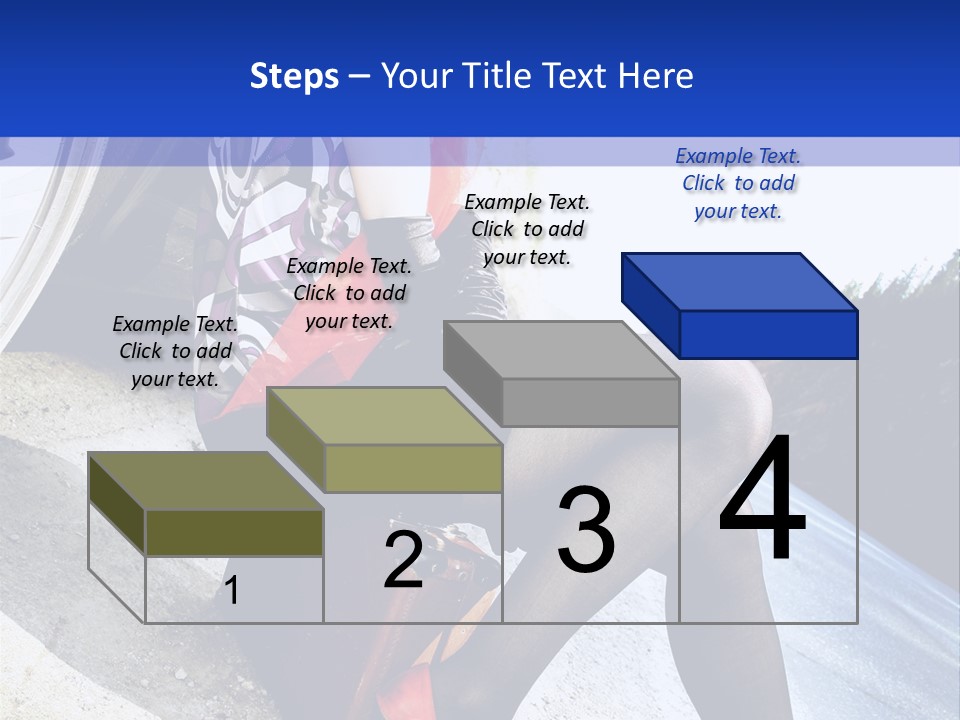 Steps – Your Title Text Here

Example Text. Click to add your text.

Example Text. Click to add your text.

Example Text. Click to add your text.

Example Text. Click to add your text.

1

2

3

4